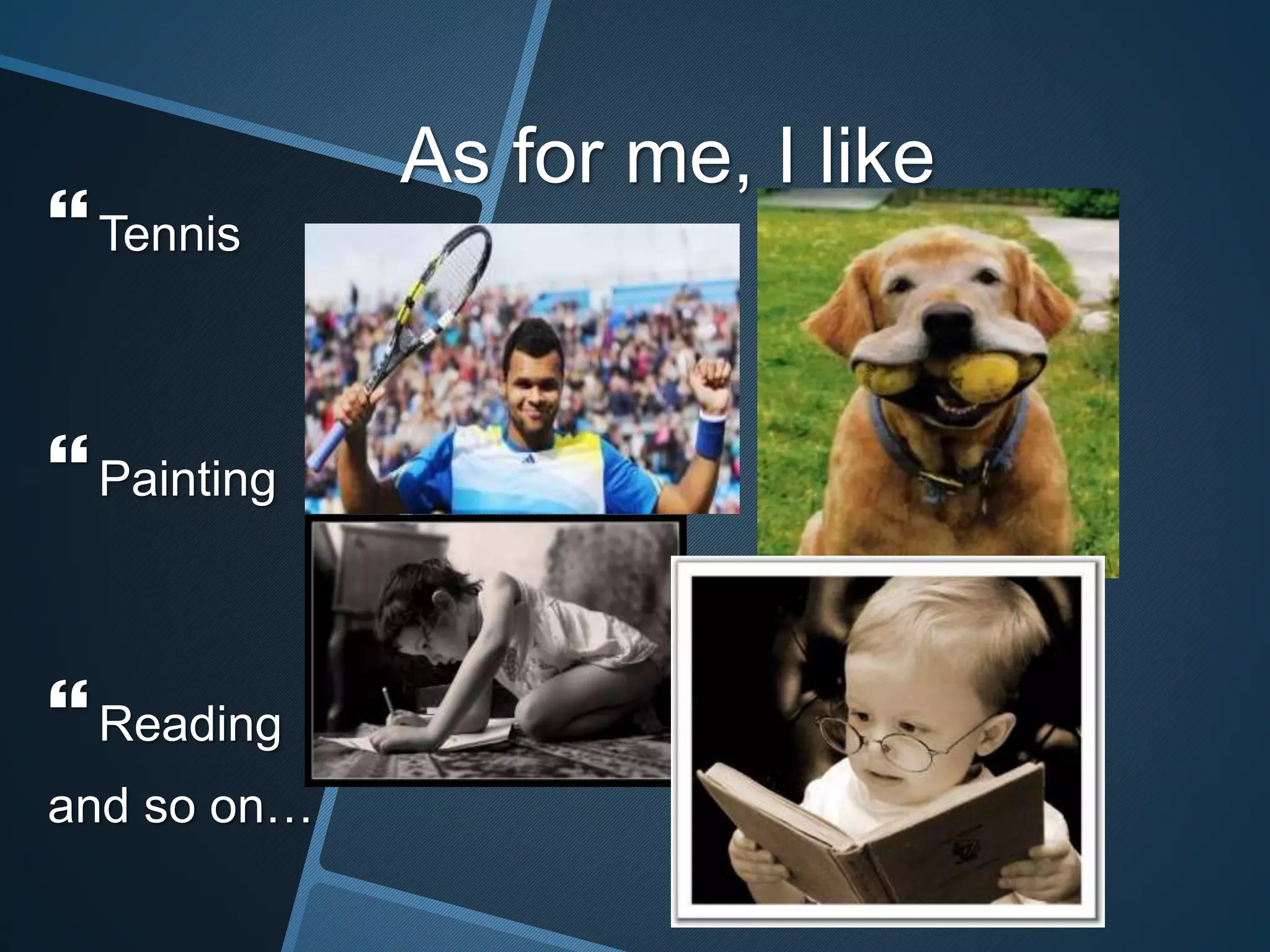 As for me, I like

“ Tennis

“ Painting

“ Reading

and so on…